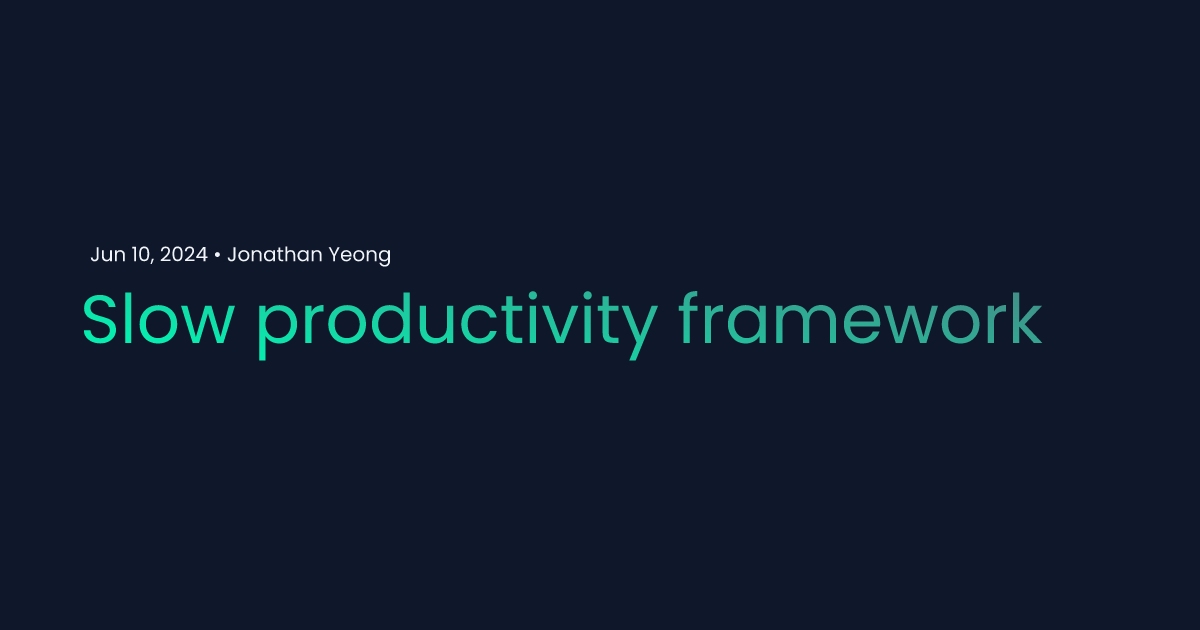 Jun 10, 2024 • Jonathan Yeong

Slow productivity framework